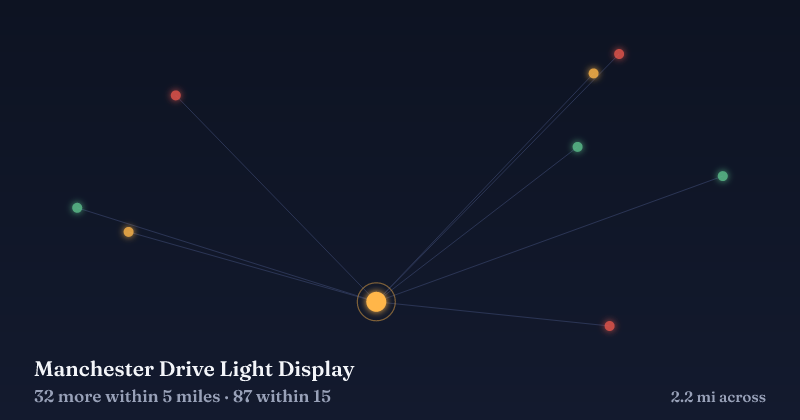 Manchester Drive Light Display
32 more within 5 miles · 87 within 15

2.2 mi across